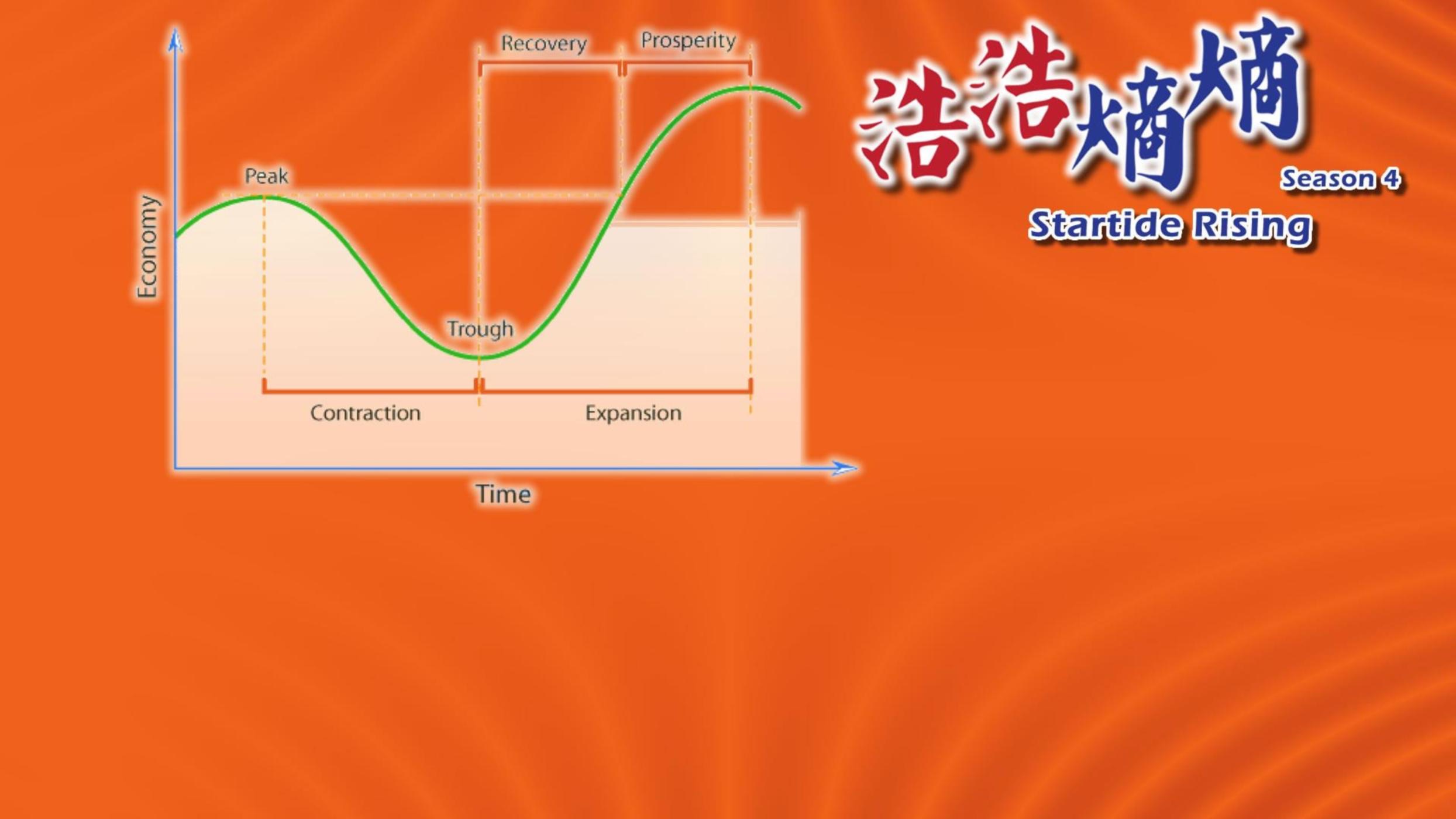 Recovery
Prosperity
Peak
Economy
Trough
Contraction
Expansion
Time

浩浩熵熵
Season 4
Startide Rising